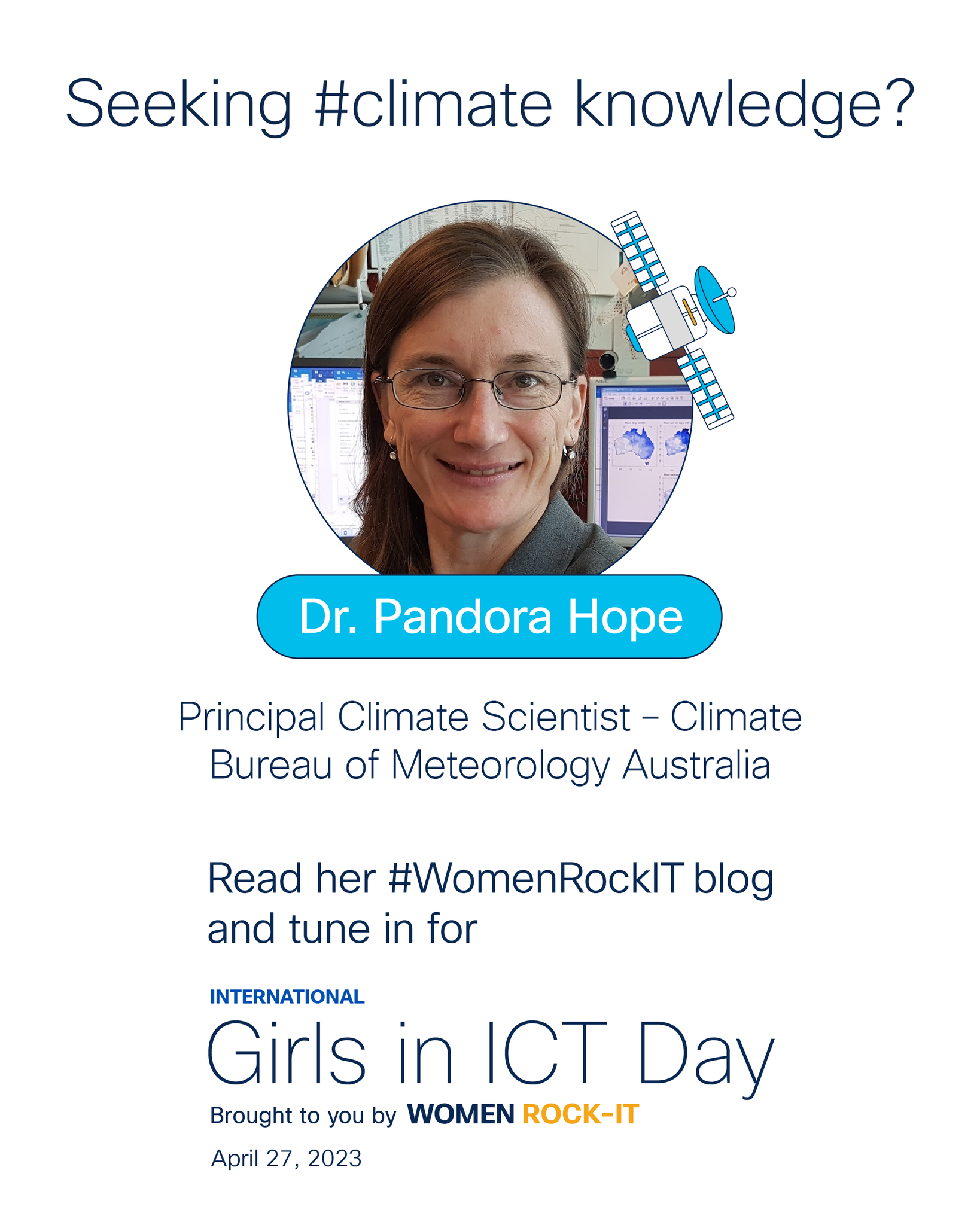 Seeking #climate knowledge?

Dr. Pandora Hope

Principal Climate Scientist – Climate
Bureau of Meteorology Australia

Read her #WomenRockIT blog and tune in for

INTERNATIONAL
Girls in ICT Day
Brought to you by WOMEN ROCK-IT
April 27, 2023